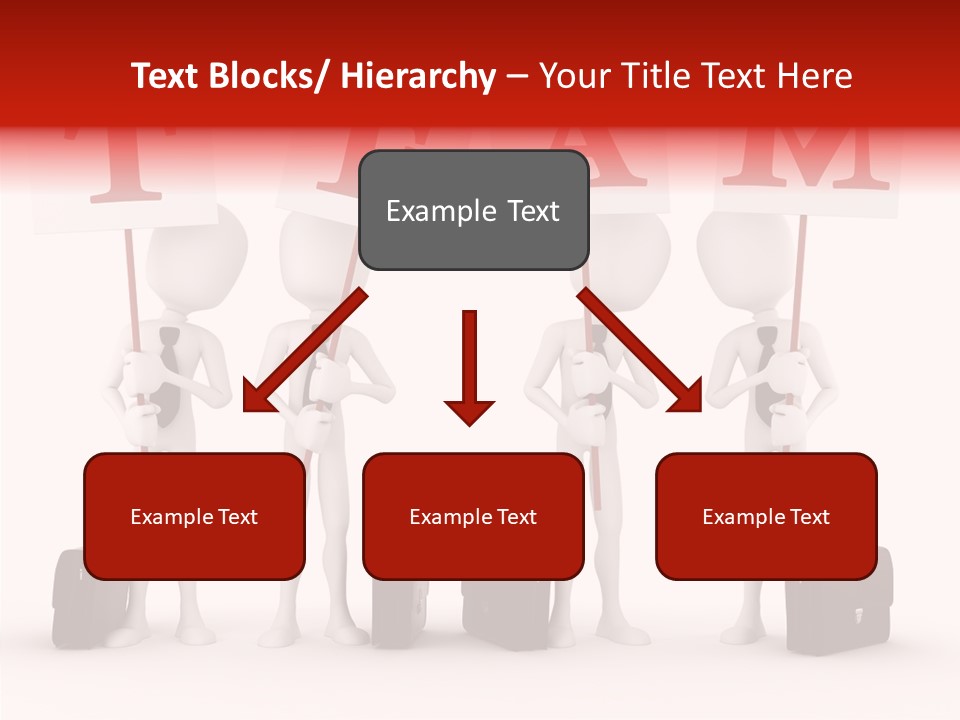 Text Blocks/ Hierarchy – Your Title Text Here

Example Text

Example Text

Example Text

Example Text